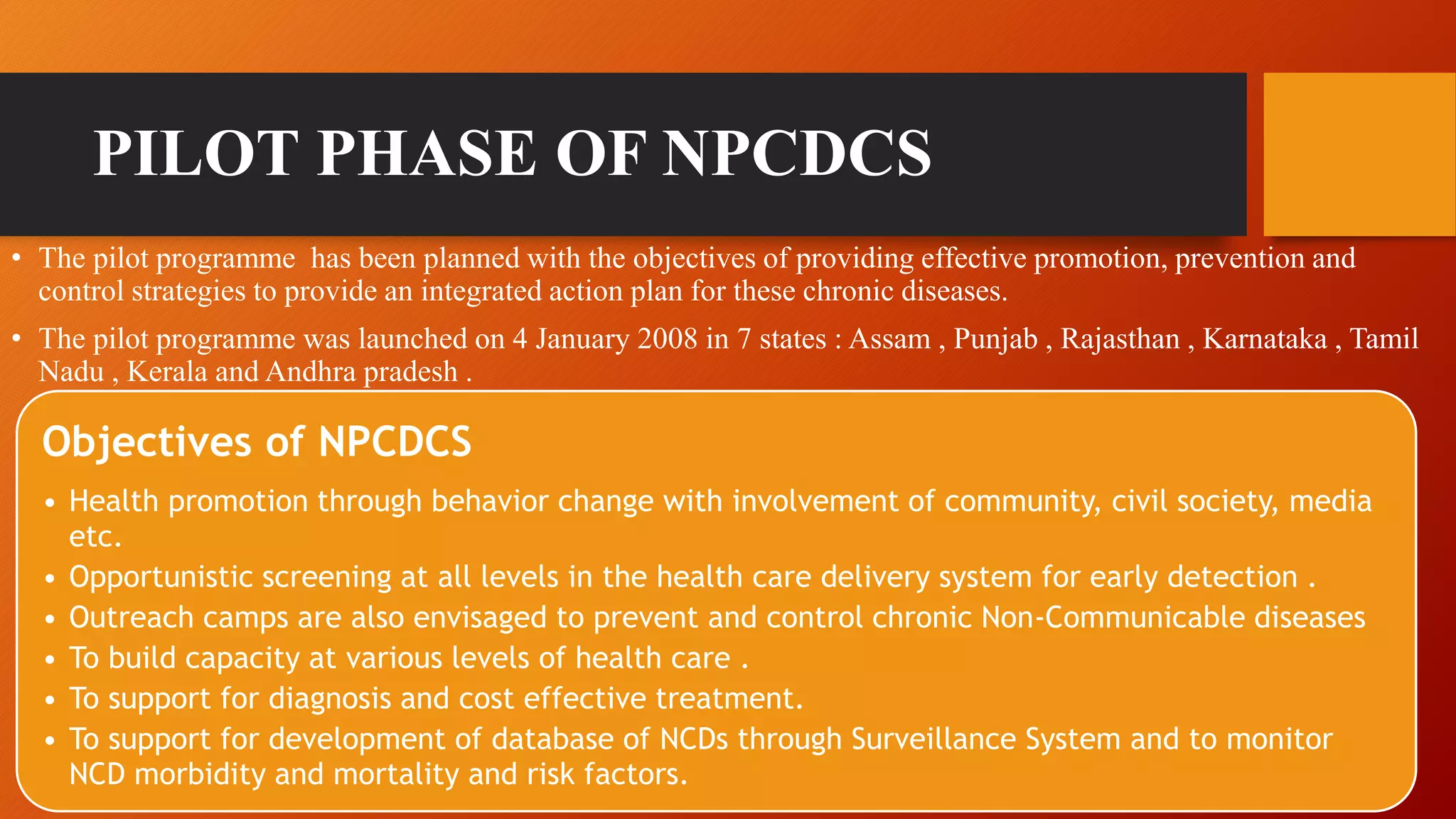 PILOT PHASE OF NPCDCS

• The pilot programme has been planned with the objectives of providing effective promotion, prevention and control strategies to provide an integrated action plan for these chronic diseases.

• The pilot programme was launched on 4 January 2008 in 7 states : Assam , Punjab , Rajasthan , Karnataka , Tamil Nadu , Kerala and Andhra pradesh .

Objectives of NPCDCS

• Health promotion through behavior change with involvement of community, civil society, media etc.
• Opportunistic screening at all levels in the health care delivery system for early detection .
• Outreach camps are also envisaged to prevent and control chronic Non-Communicable diseases
• To build capacity at various levels of health care .
• To support for diagnosis and cost effective treatment.
• To support for development of database of NCDs through Surveillance System and to monitor NCD morbidity and mortality and risk factors.